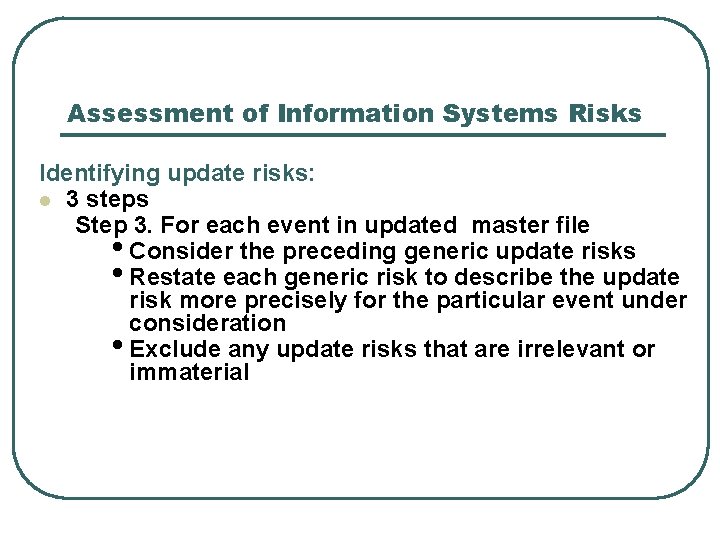 Assessment of Information Systems Risks

Identifying update risks:

- 3 steps

Step 3. For each event in updated master file

- Consider the preceding generic update risks
- Restate each generic risk to describe the update risk more precisely for the particular event under consideration
- Exclude any update risks that are irrelevant or immaterial